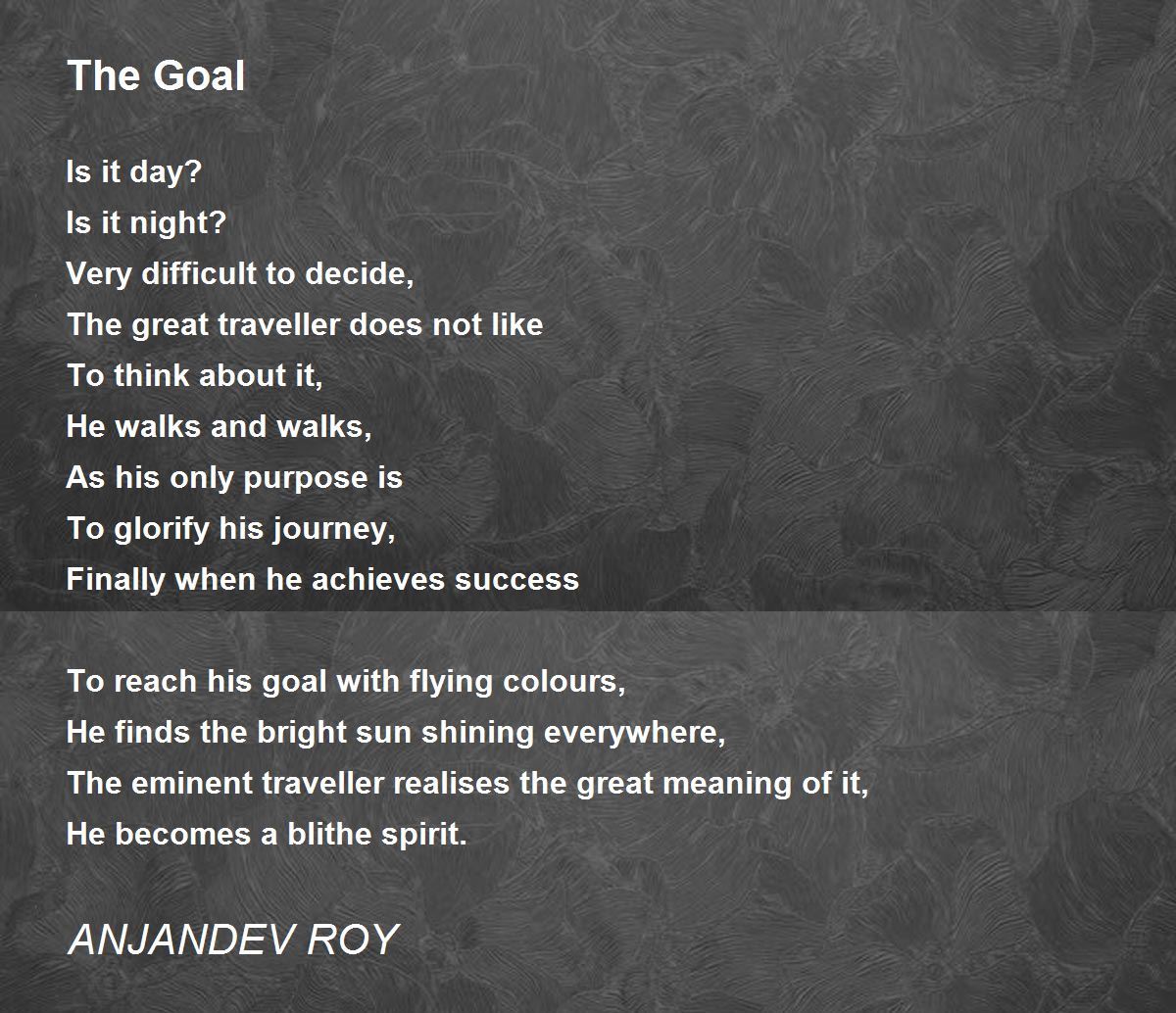 The Goal

Is it day?
Is it night?
Very difficult to decide,
The great traveller does not like
To think about it,
He walks and walks,
As his only purpose is
To glorify his journey,
Finally when he achieves success

To reach his goal with flying colours,
He finds the bright sun shining everywhere,
The eminent traveller realises the great meaning of it,
He becomes a blithe spirit.

ANJANDEV ROY